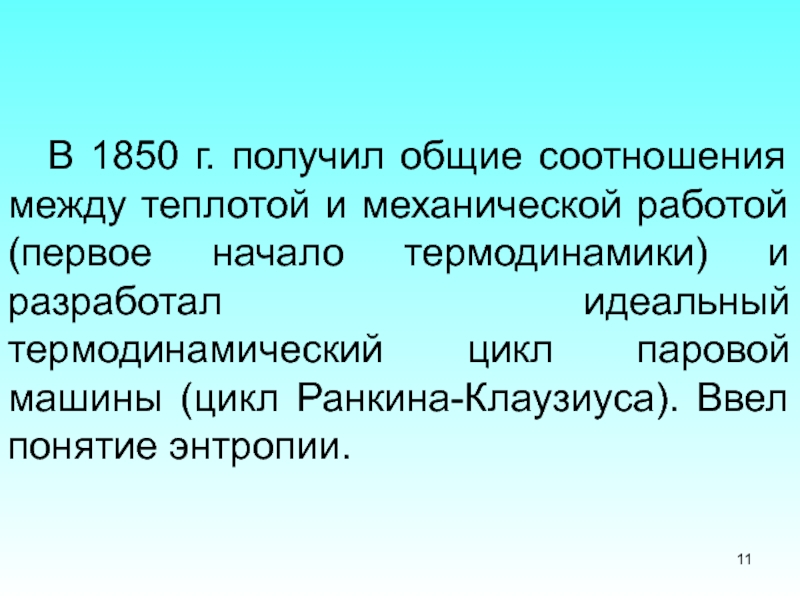 В 1850 г. получил общие соотношения между теплотой и механической работой (первое начало термодинамики) и разработал идеальный термодинамический цикл паровой машины (цикл Ранкина-Клаузиуса). Ввел понятие энтропии.

11